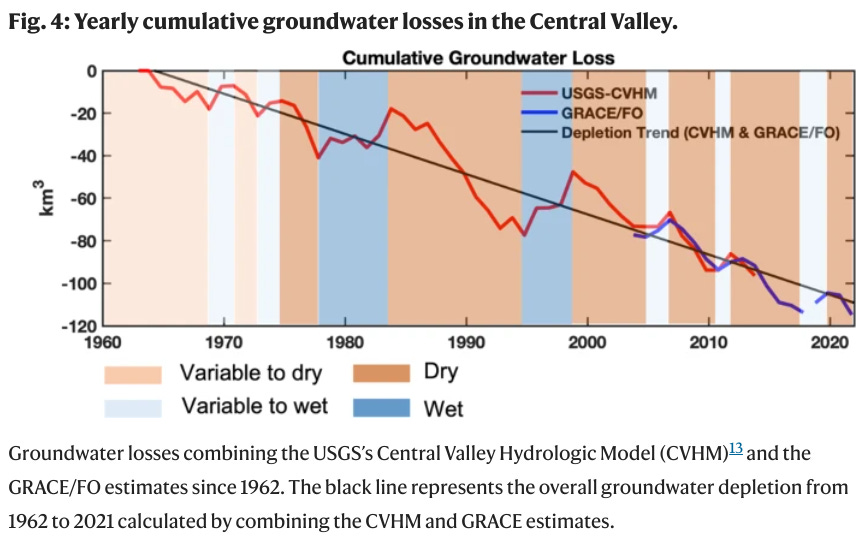 Fig. 4: Yearly cumulative groundwater losses in the Central Valley.

Cumulative Groundwater Loss

USGS-CVHM
GRACE/FO
Depletion Trend (CVHM & GRACE/FO)

$km^3$

0
-20
-40
-60
-80
-100
-120

1960 1970 1980 1990 2000 2010 2020

Variable to dry
Dry
Variable to wet
Wet

Groundwater losses combining the USGS's Central Valley Hydrologic Model (CVHM)$^{13}$ and the GRACE/FO estimates since 1962. The black line represents the overall groundwater depletion from 1962 to 2021 calculated by combining the CVHM and GRACE estimates.